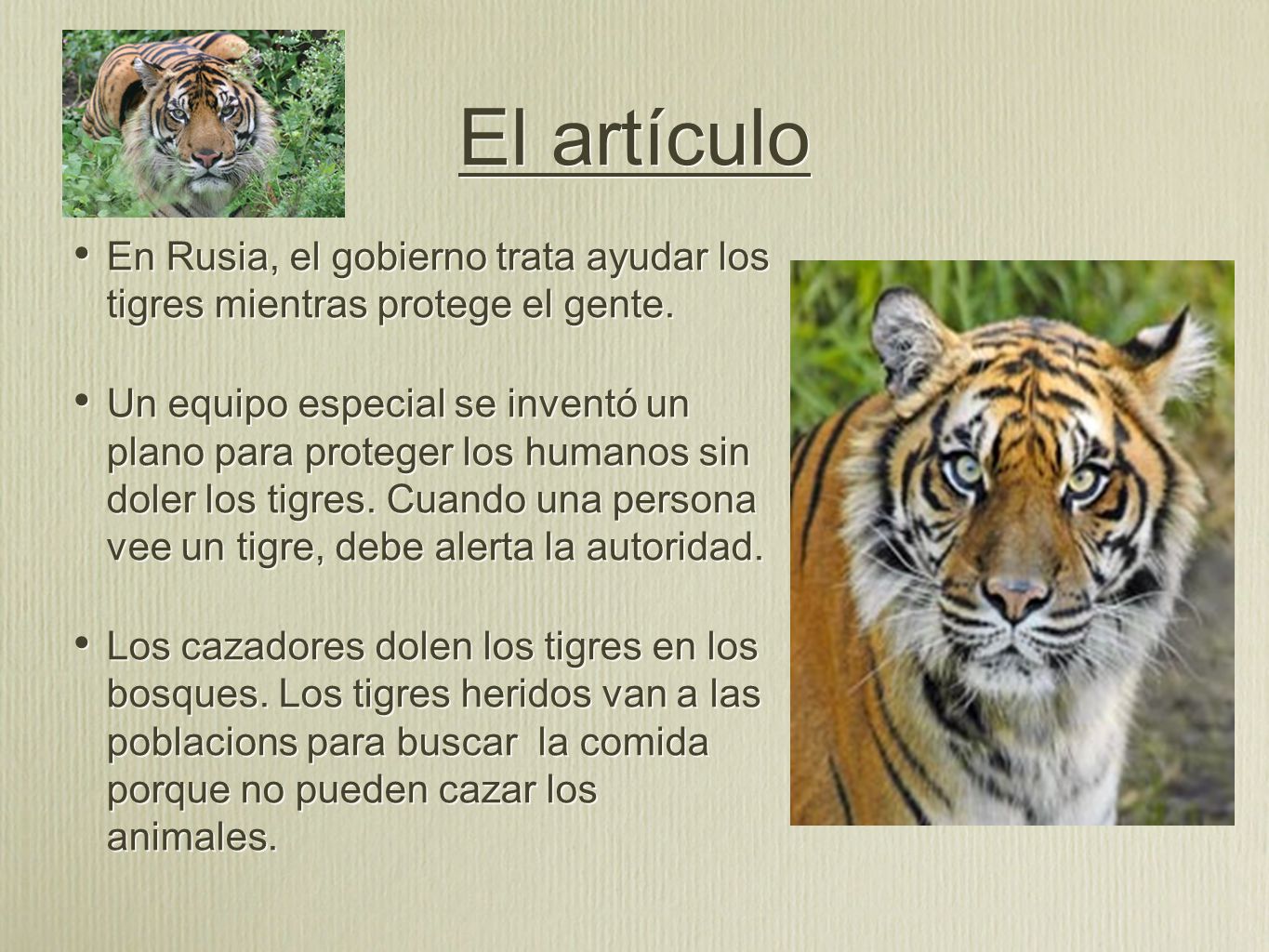 El artículo

• En Rusia, el gobierno trata ayudar los tigres mientras protege el gente.

• Un equipo especial se inventó un plano para proteger los humanos sin doler los tigres. Cuando una persona vee un tigre, debe alerta la autoridad.

• Los cazadores dolen los tigres en los bosques. Los tigres heridos van a las poblacions para buscar  la comida porque no pueden cazar los animales.